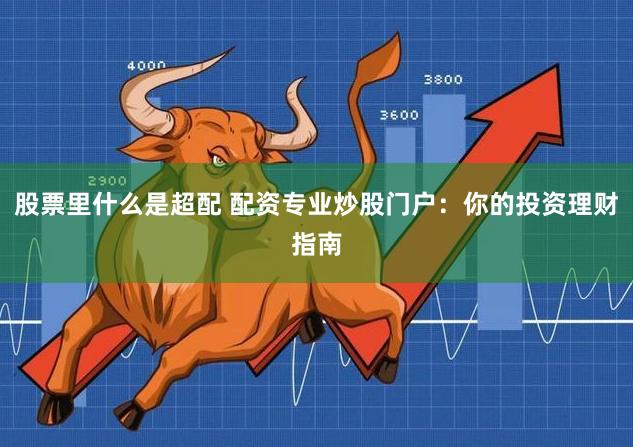 4000

3800

3600

2900

股票里什么是超配 配资专业炒股门户：你的投资理财指南